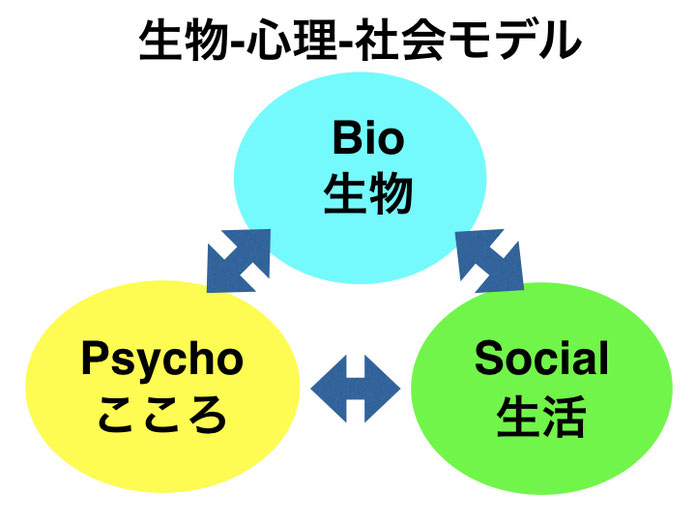 生物-心理-社会モデル

Bio
生物

Psycho
こころ

Social
生活